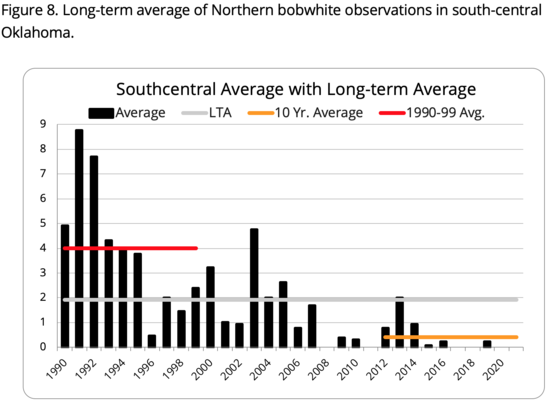 Figure 8. Long-term average of Northern bobwhite observations in south-central Oklahoma.

Southcentral Average with Long-term Average

Average LTA 10 Yr. Average 1990-99 Avg.

9
8
7
6
5
4
3
2
1
0

1990 1992 1994 1996 1998 2000 2002 2004 2006 2008 2010 2012 2014 2016 2018 2020